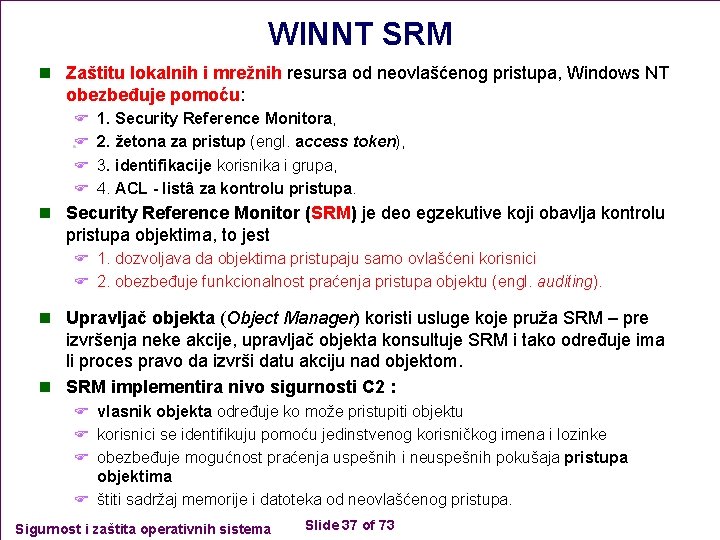 WINNT SRM

Zaštitu lokalnih i mrežnih resursa od neovlašćenog pristupa, Windows NT obezbeđuje pomoću:

1. Security Reference Monitora,
2. žetona za pristup (engl. access token),
3. identifikacije korisnika i grupa,
4. ACL - listâ za kontrolu pristupa.

Security Reference Monitor (SRM) je deo egzekutive koji obavlja kontrolu pristupa objektima, to jest

1. dozvoljava da objektima pristupaju samo ovlašćeni korisnici
2. obezbeđuje funkcionalnost praćenja pristupa objektu (engl. auditing).

Upravljač objekta (Object Manager) koristi usluge koje pruža SRM – pre izvršenja neke akcije, upravljač objekta konsultuje SRM i tako određuje ima li proces pravo da izvrši datu akciju nad objektom.

SRM implementira nivo sigurnosti C2 :

vlasnik objekta određuje ko može pristupiti objektu
korisnici se identifikuju pomoću jedinstvenog korisničkog imena i lozinke
obezbeđuje mogućnost praćenja uspešnih i neuspešnih pokušaja pristupa objektima
štiti sadržaj memorije i datoteka od neovlašćenog pristupa.

Sigurnost i zaštita operativnih sistema

Slide 37 of 73